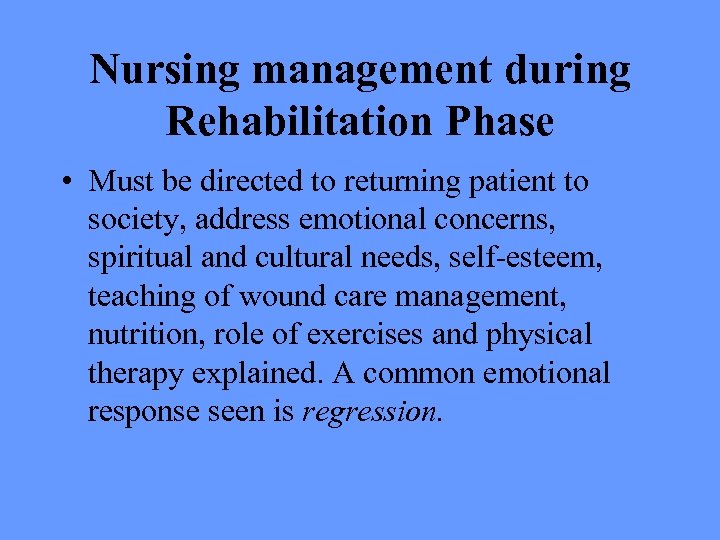 Nursing management during Rehabilitation Phase

• Must be directed to returning patient to society, address emotional concerns, spiritual and cultural needs, self-esteem, teaching of wound care management, nutrition, role of exercises and physical therapy explained. A common emotional response seen is regression.